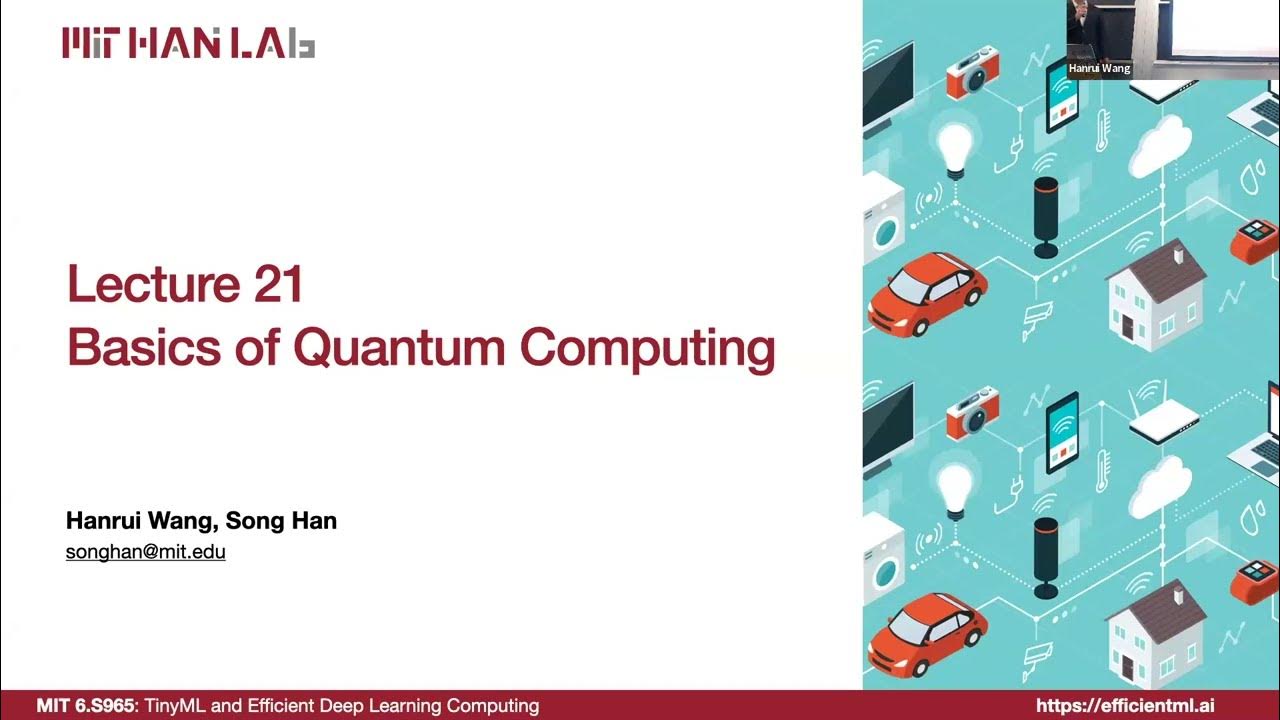 MIT HAN LAB

Hanrui Wang

Lecture 21
Basics of Quantum Computing

Hanrui Wang, Song Han
songhan@mit.edu

MIT 6.S965: TinyML and Efficient Deep Learning Computing
https://efficientml.ai